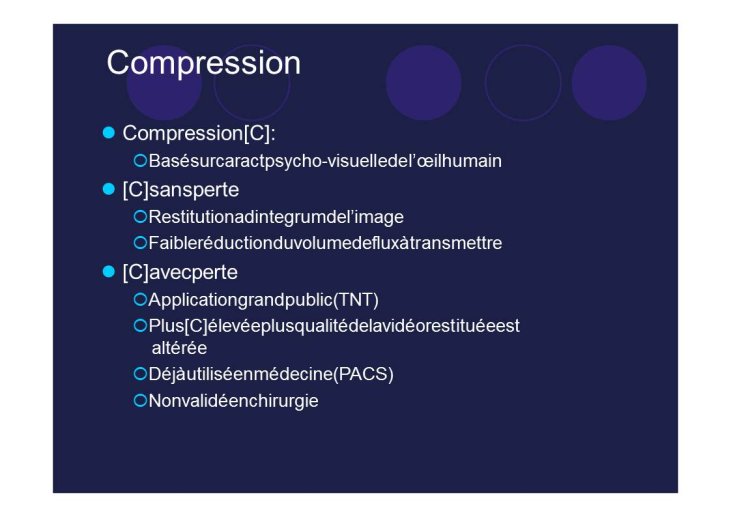 Compression

Compression[C]:

Basésurcaractpsycho-visuelledel’œilhumain

[C]sansperte

Restitutionadintegrumdel’image

Faibleréductionduvolumedefluxàtransmettre

[C]avecperte

Applicationgrandpublic(TNT)

Plus[C]élevéeplusqualitédelavidéorestituéeest altérée

Déjàutiliséenmédecine(PACS)

Nonvalidéenchirurgie